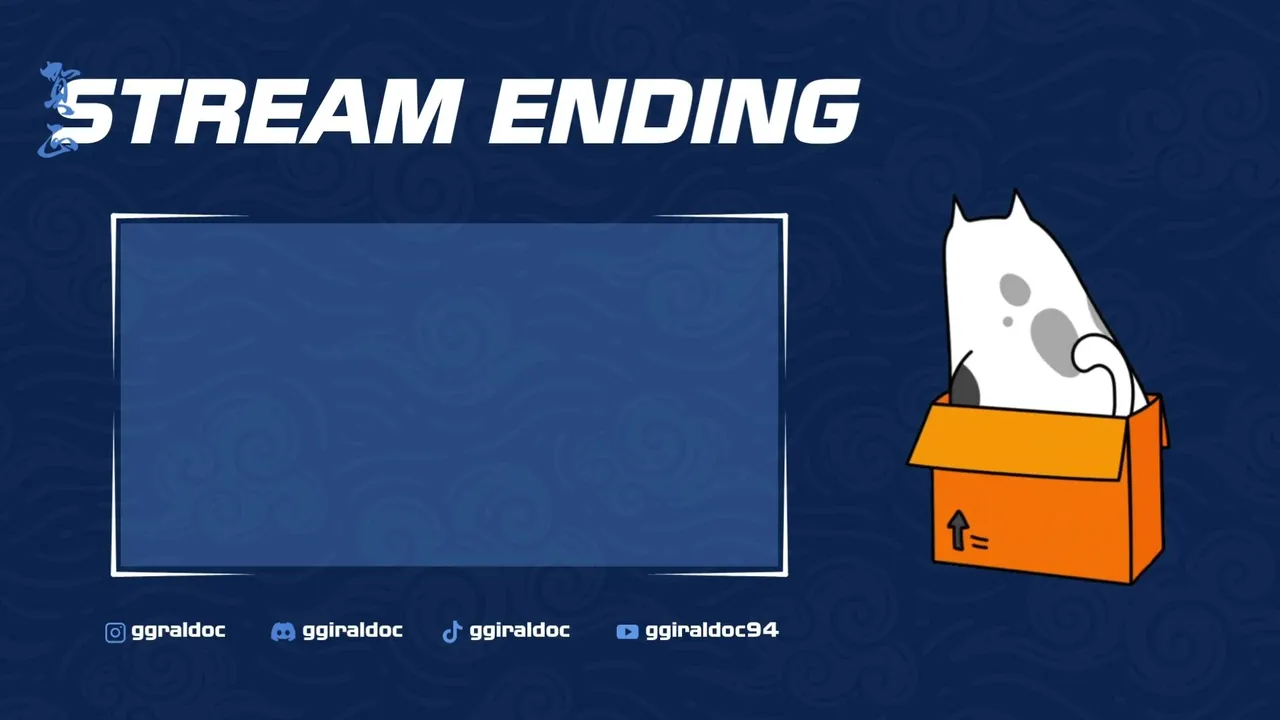 STREAM ENDING

ggraldoc ggiraldoc ggiraldoc ggiraldoc94